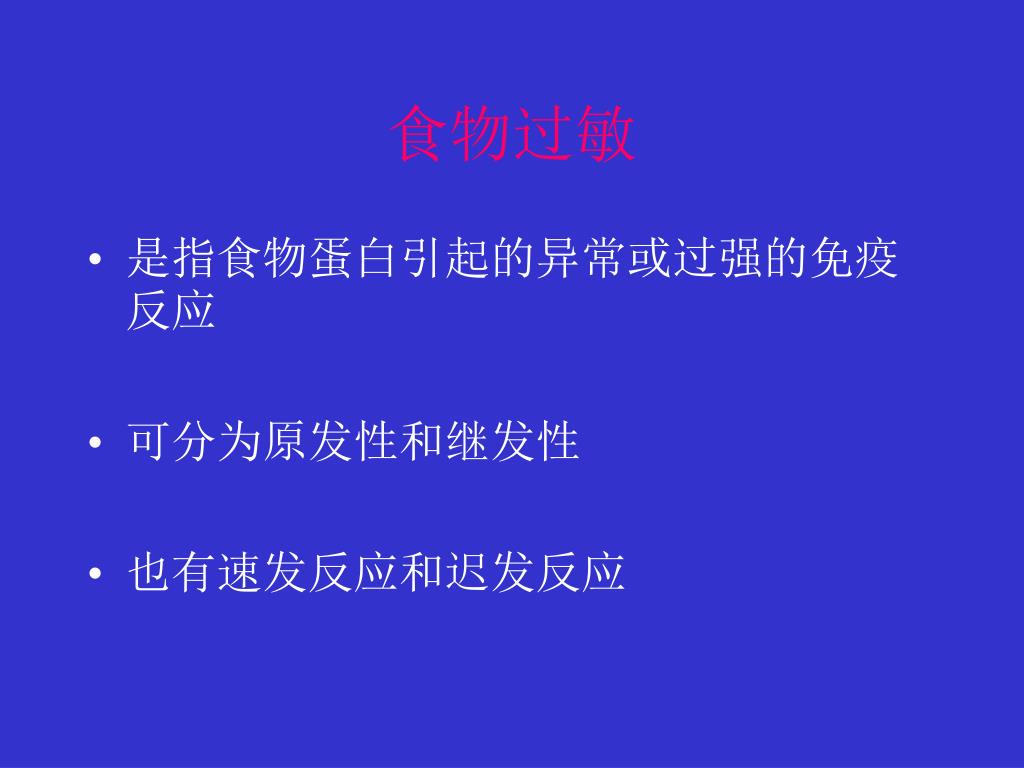 食物过敏

• 是指食物蛋白引起的异常或过强的免疫反应

• 可分为原发性和继发性

• 也有速发反应和迟发反应